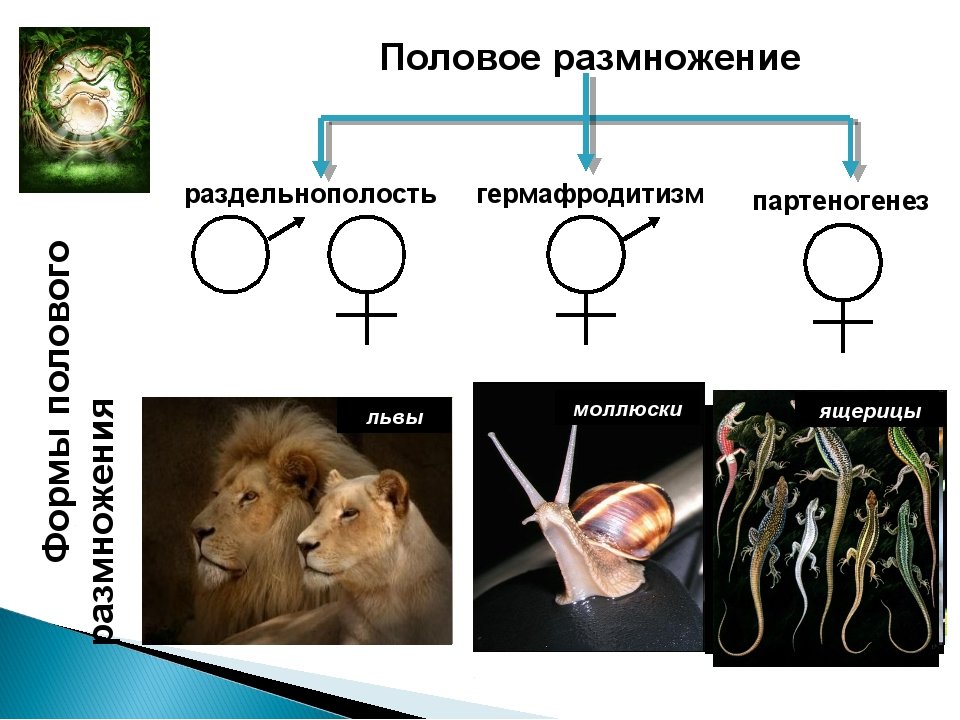 Половое размножение

раздельнополость

гермафродитизм

партеногенез

Формы полового размножения

львы

моллюски

ящерицы